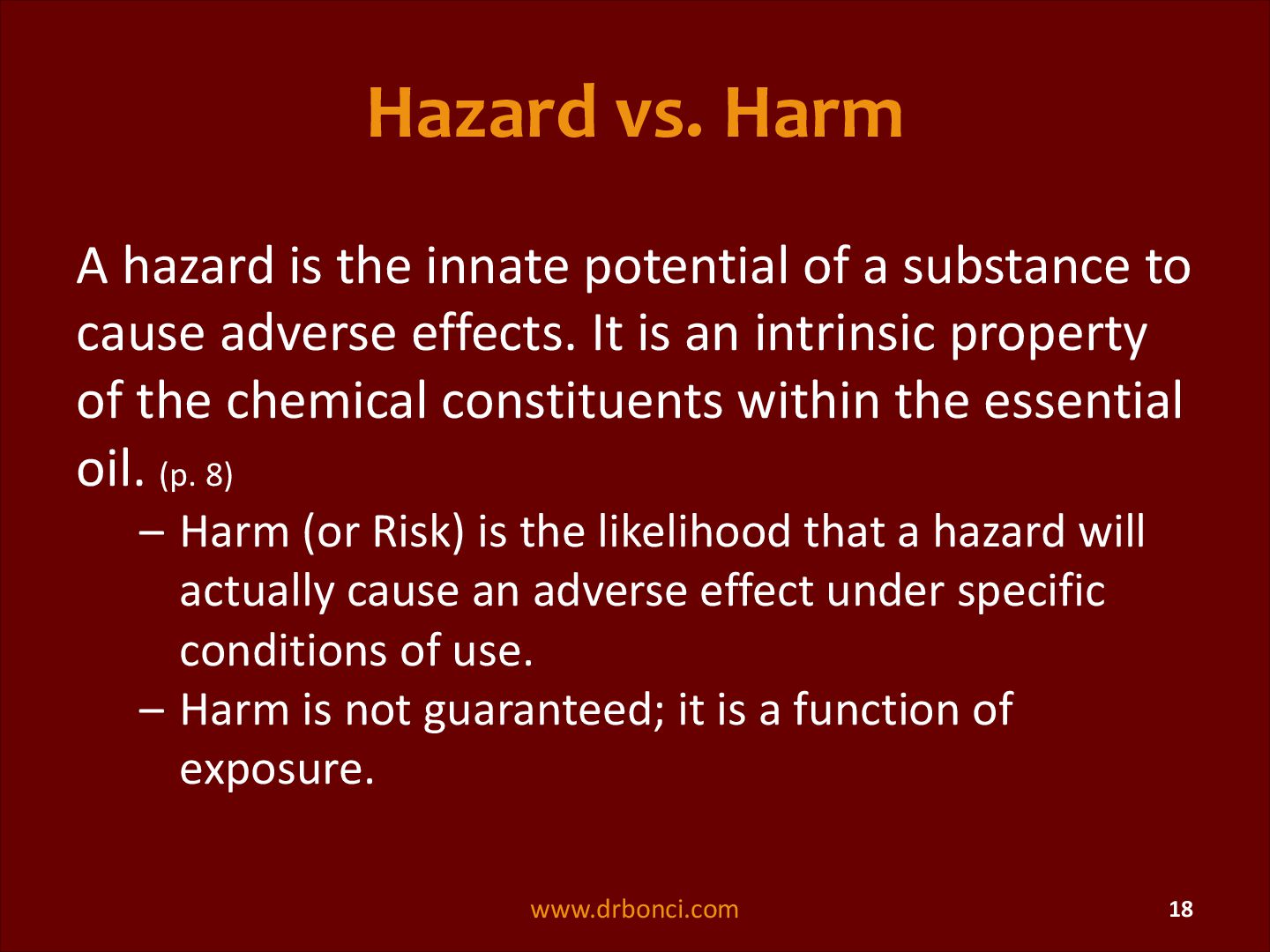 Hazard vs. Harm

A hazard is the innate potential of a substance to cause adverse effects. It is an intrinsic property of the chemical constituents within the essential oil. (p. 8)

– Harm (or Risk) is the likelihood that a hazard will actually cause an adverse effect under specific conditions of use.
– Harm is not guaranteed; it is a function of exposure.

www.drbonci.com

18